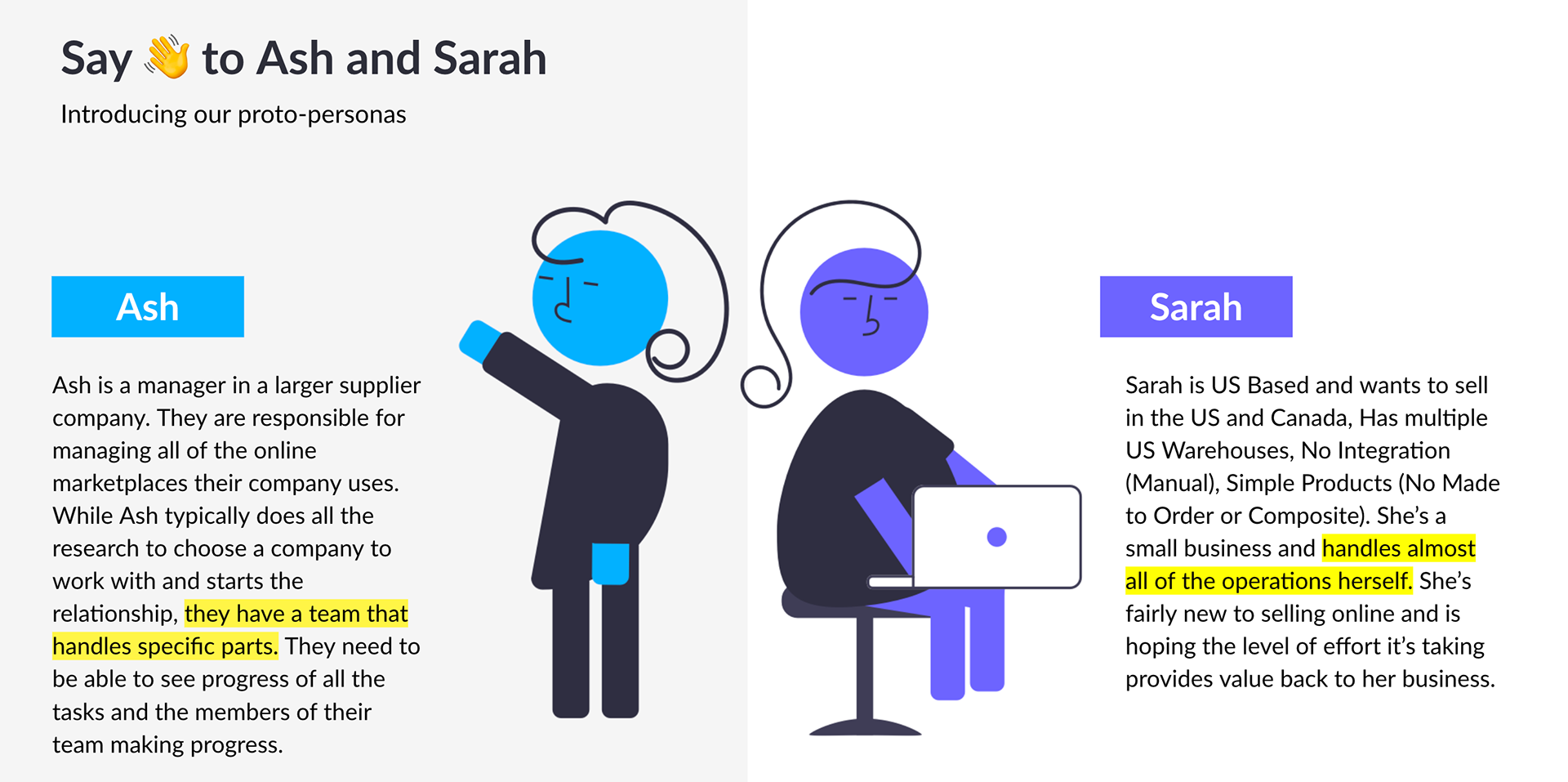 Say 👋 to Ash and Sarah

Introducing our proto-personas

Ash

Ash is a manager in a larger supplier company. They are responsible for managing all of the online marketplaces their company uses. While Ash typically does all the research to choose a company to work with and starts the relationship, they have a team that handles specific parts. They need to be able to see progress of all the tasks and the members of their team making progress.

Sarah

Sarah is US Based and wants to sell in the US and Canada, Has multiple US Warehouses, No Integration (Manual), Simple Products (No Made to Order or Composite). She's a small business and handles almost all of the operations herself. She's fairly new to selling online and is hoping the level of effort it's taking provides value back to her business.